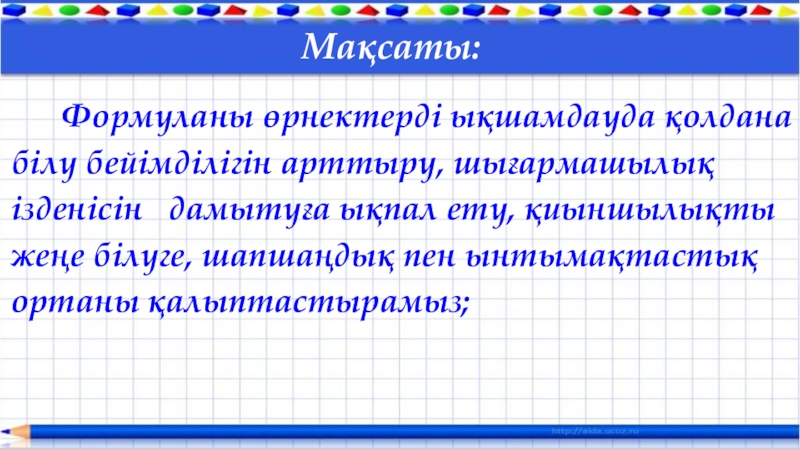 Мақсаты:

Формуланы өрнектерді ықшамдауда қолдана білу бейімділігін арттыру, шығармашылық ізденісін дамытуға ықпал ету, қиыншылықты жеңе білуге, шапшаңдық пен ынтымақтастық ортаны қалыптастырамыз;

http://aida.ucoz.ru